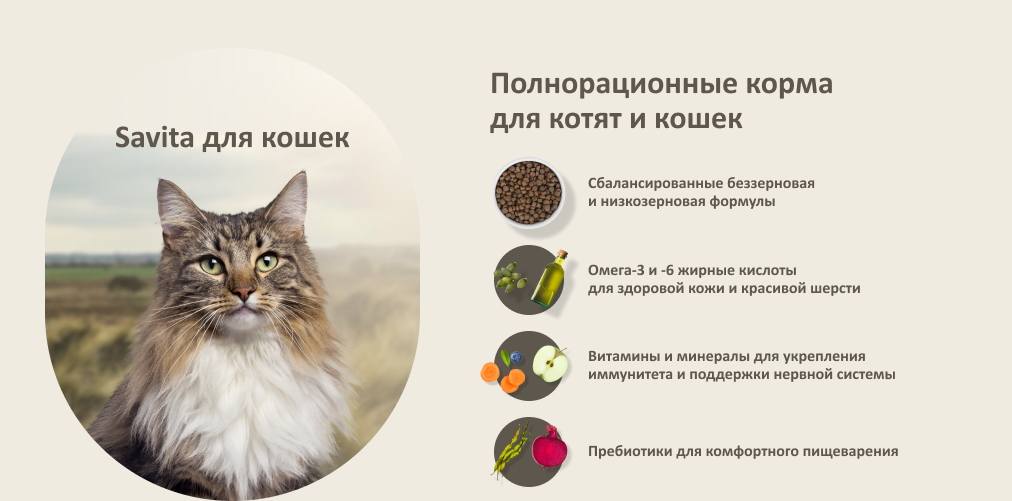 Savita для кошек

Полнорационные корма для котят и кошек

Сбалансированные беззерновая и низкозерновая формулы

Омега-3 и -6 жирные кислоты для здоровой кожи и красивой шерсти

Витамины и минералы для укрепления иммунитета и поддержки нервной системы

Пребиотики для комфортного пищеварения